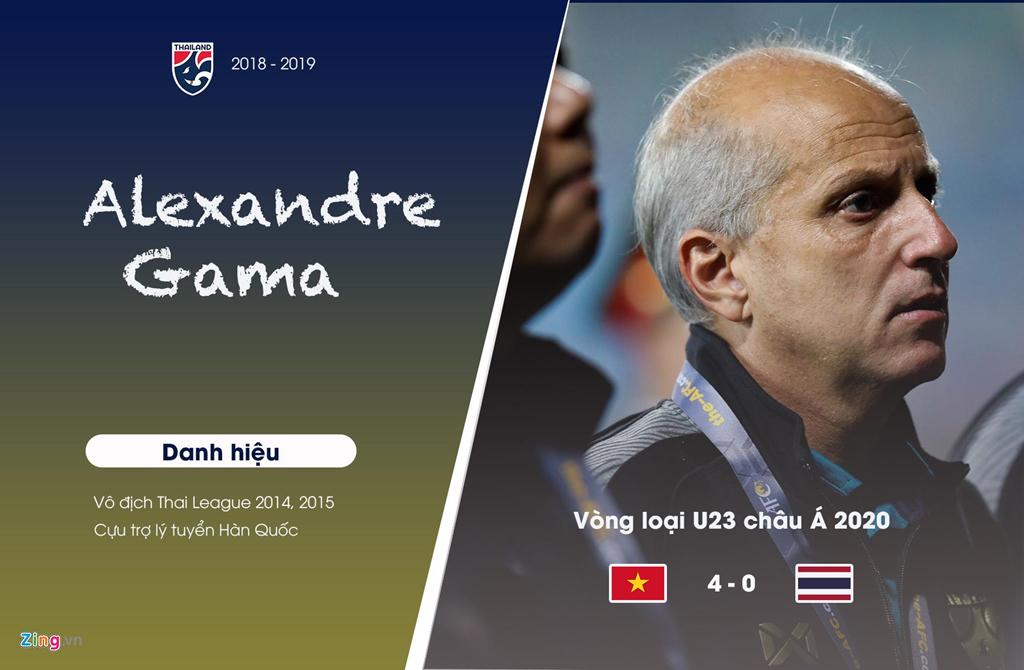 THAILAND

2018 - 2019

Alexandre Gama

Danh hiệu

Vô địch Thai League 2014, 2015
Cựu trợ lý tuyển Hàn Quốc

Vòng loại U23 châu Á 2020

4 - 0

Zing.vn